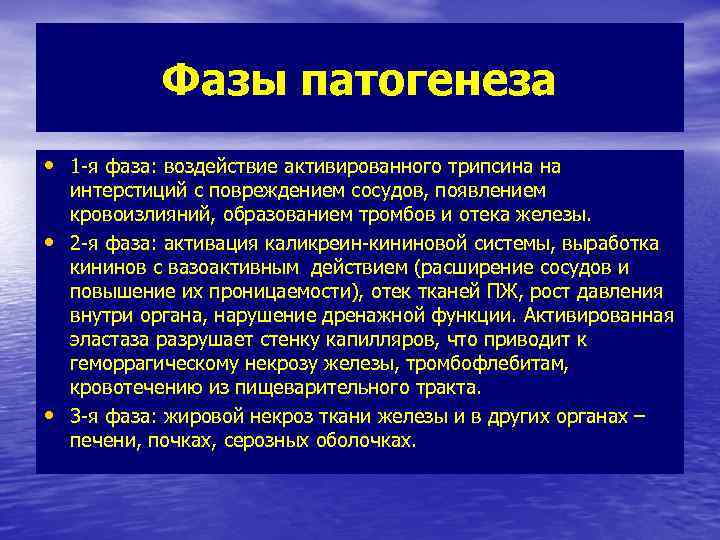 Фазы патогенеза

• 1-я фаза: воздействие активированного трипсина на интерстиций с повреждением сосудов, появлением кровоизлияний, образованием тромбов и отека железы.
• 2-я фаза: активация каликреин-кининовой системы, выработка кининов с вазоактивным действием (расширение сосудов и повышение их проницаемости), отек тканей ПЖ, рост давления внутри органа, нарушение дренажной функции. Активированная эластаза разрушает стенку капилляров, что приводит к геморрагическому некрозу железы, тромбофлебитам, кровотечению из пищеварительного тракта.
• 3-я фаза: жировой некроз ткани железы и в других органах – печени, почках, серозных оболочках.